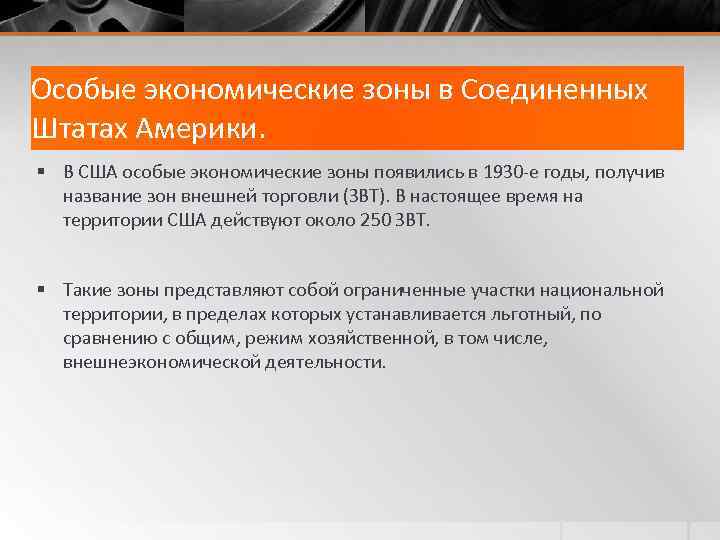 Особые экономические зоны в Соединенных Штатах Америки.

▪ В США особые экономические зоны появились в 1930-е годы, получив название зон внешней торговли (ЗВТ). В настоящее время на территории США действуют около 250 ЗВТ.

▪ Такие зоны представляют собой ограниченные участки национальной территории, в пределах которых устанавливается льготный, по сравнению с общим, режим хозяйственной, в том числе, внешнеэкономической деятельности.